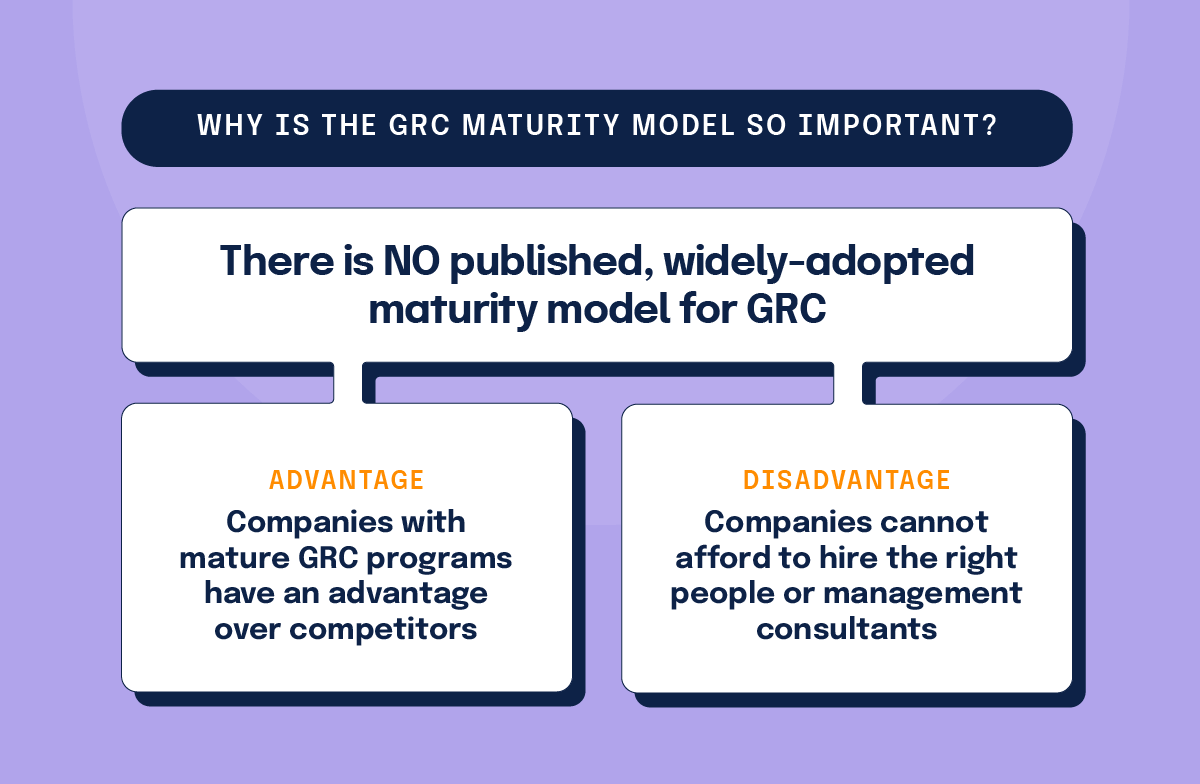 WHY IS THE GRC MATURITY MODEL SO IMPORTANT?

There is NO published, widely-adopted maturity model for GRC

ADVANTAGE

Companies with mature GRC programs have an advantage over competitors

DISADVANTAGE

Companies cannot afford to hire the right people or management consultants